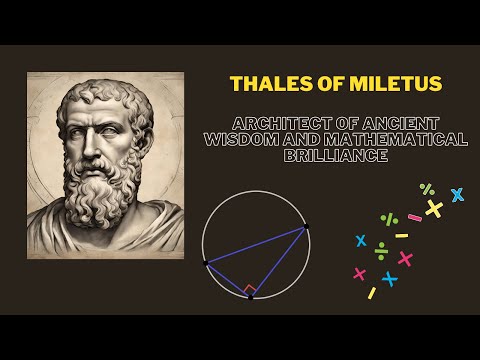 THALES OF MILETUS

ARCHITECT OF ANCIENT WISDOM AND MATHEMATICAL BRILLIANCE